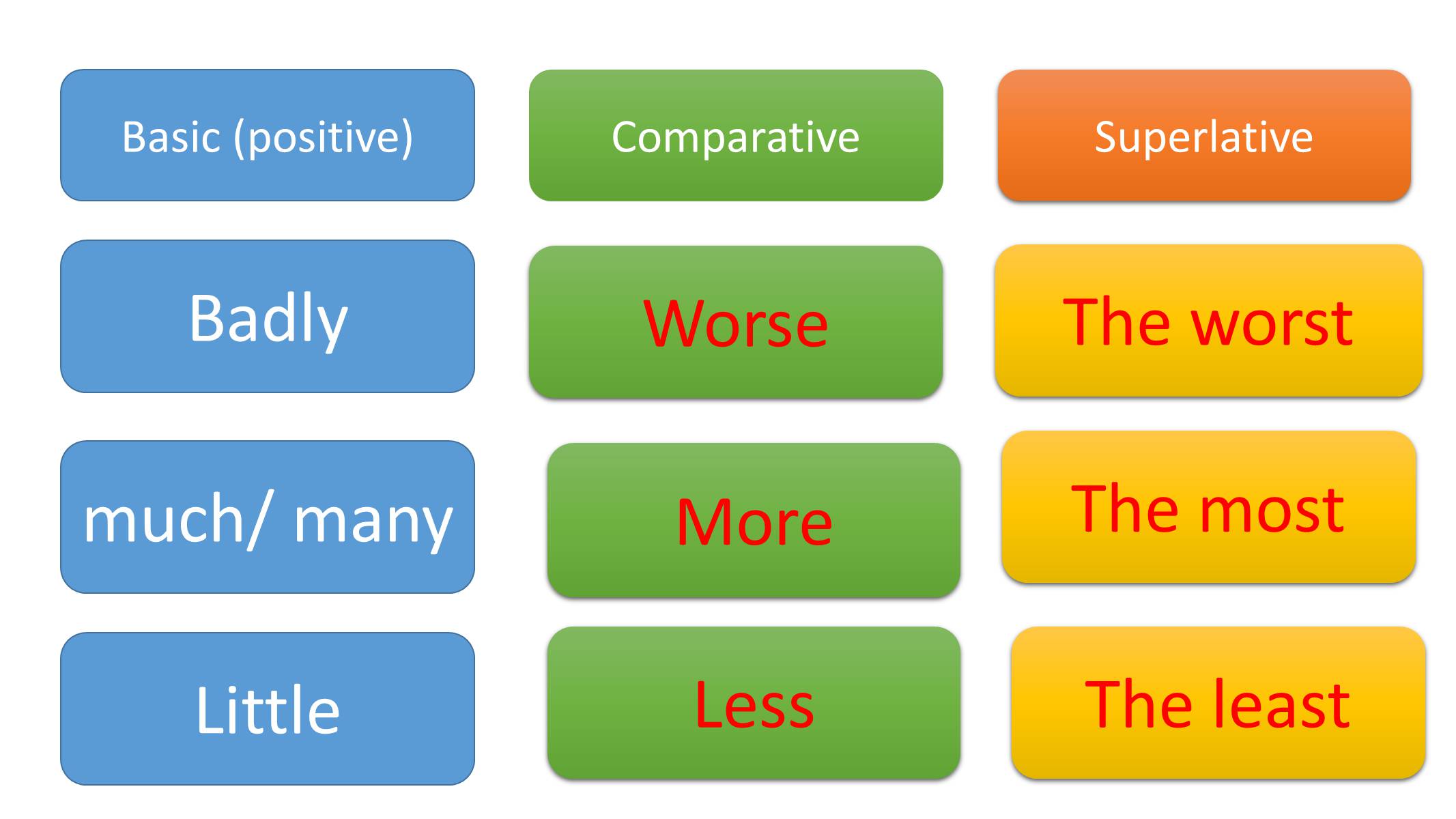 | Basic (positive) | Comparative | Superlative |
|---|---|---|
| Badly | Worse | The worst |
| much/ many | More | The most |
| Little | Less | The least |